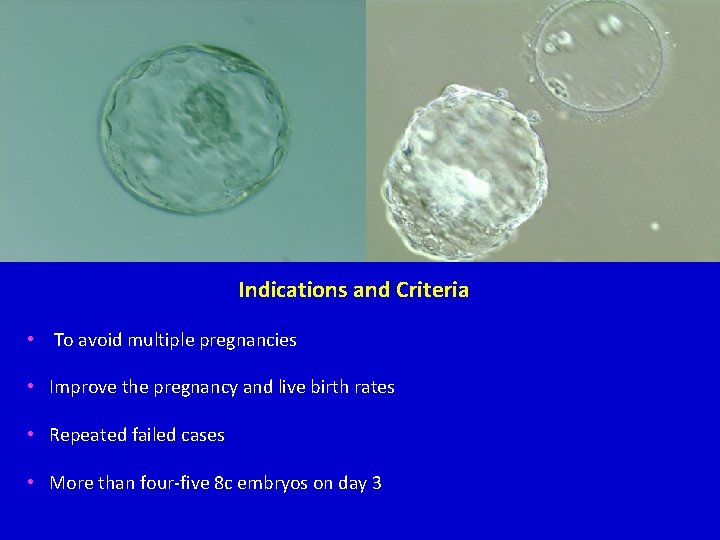 Indications and Criteria

• To avoid multiple pregnancies

• Improve the pregnancy and live birth rates

• Repeated failed cases

• More than four-five 8c embryos on day 3